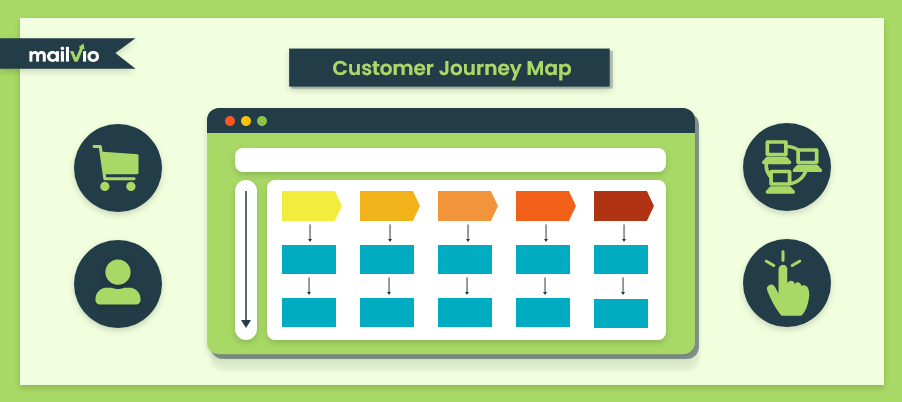 mailvio

Customer Journey Map